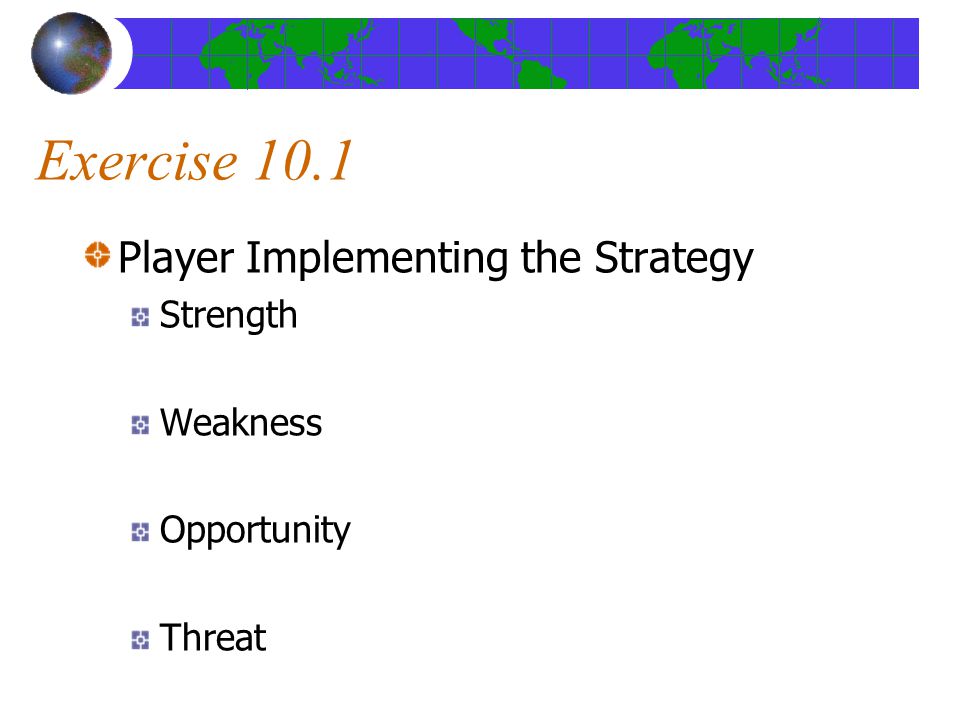 Exercise 10.1

Player Implementing the Strategy

Strength

Weakness

Opportunity

Threat